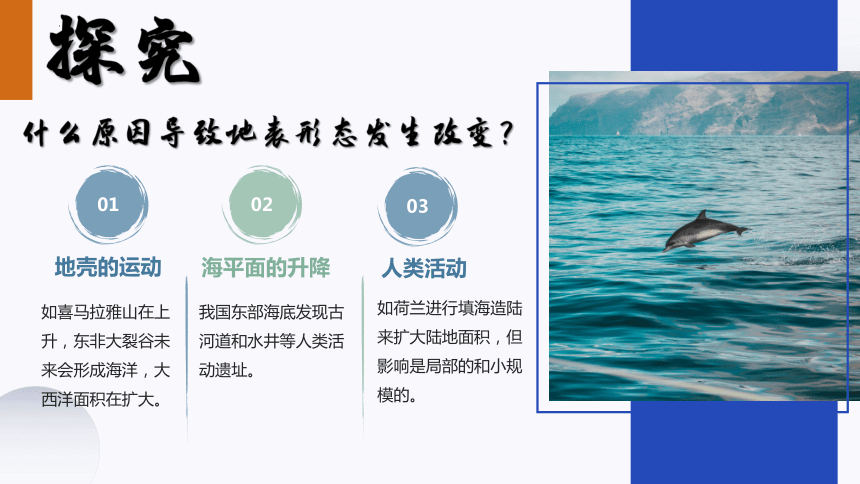 探究

什么原因导致地表形态发生改变？

01

地壳的运动

如喜马拉雅山在上升，东非大裂谷未来会形成海洋，大西洋面积在扩大。

02

海平面的升降

我国东部海底发现古河道和水井等人类活动遗址。

03

人类活动

如荷兰进行填海造陆来扩大陆地面积，但影响是局部的和小规模的。